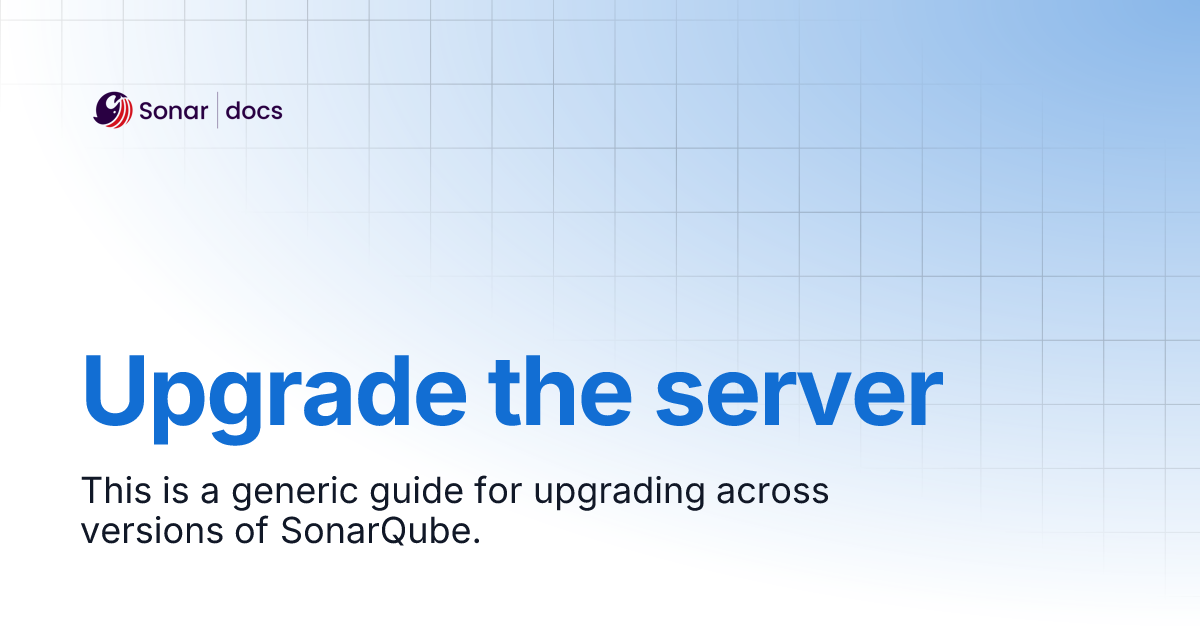 Sonar | docs

Upgrade the server

This is a generic guide for upgrading across versions of SonarQube.